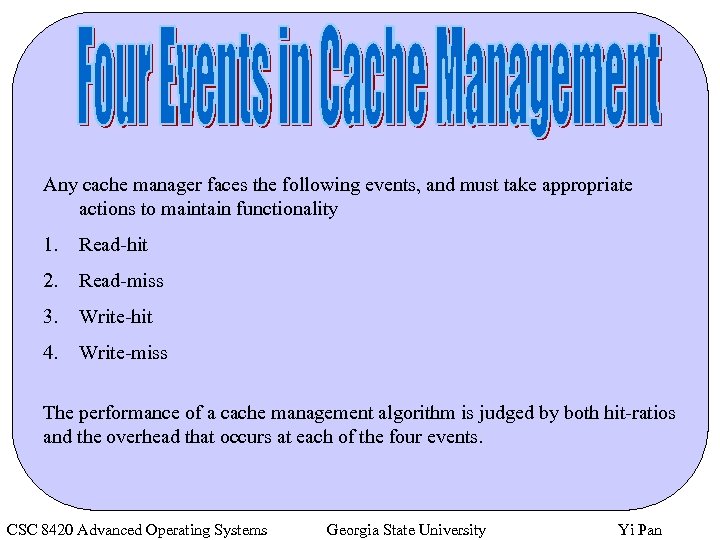 Four Events in Cache Management

Any cache manager faces the following events, and must take appropriate actions to maintain functionality

1. Read-hit
2. Read-miss
3. Write-hit
4. Write-miss

The performance of a cache management algorithm is judged by both hit-ratios and the overhead that occurs at each of the four events.

CSC 8420 Advanced Operating Systems Georgia State University Yi Pan